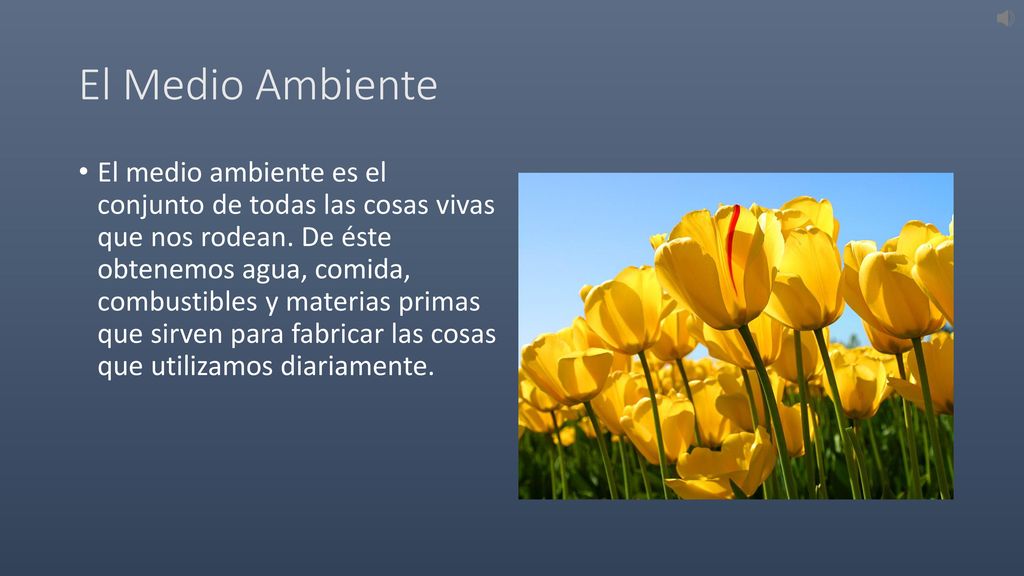 El Medio Ambiente

• El medio ambiente es el conjunto de todas las cosas vivas que nos rodean. De éste obtenemos agua, comida, combustibles y materias primas que sirven para fabricar las cosas que utilizamos diariamente.